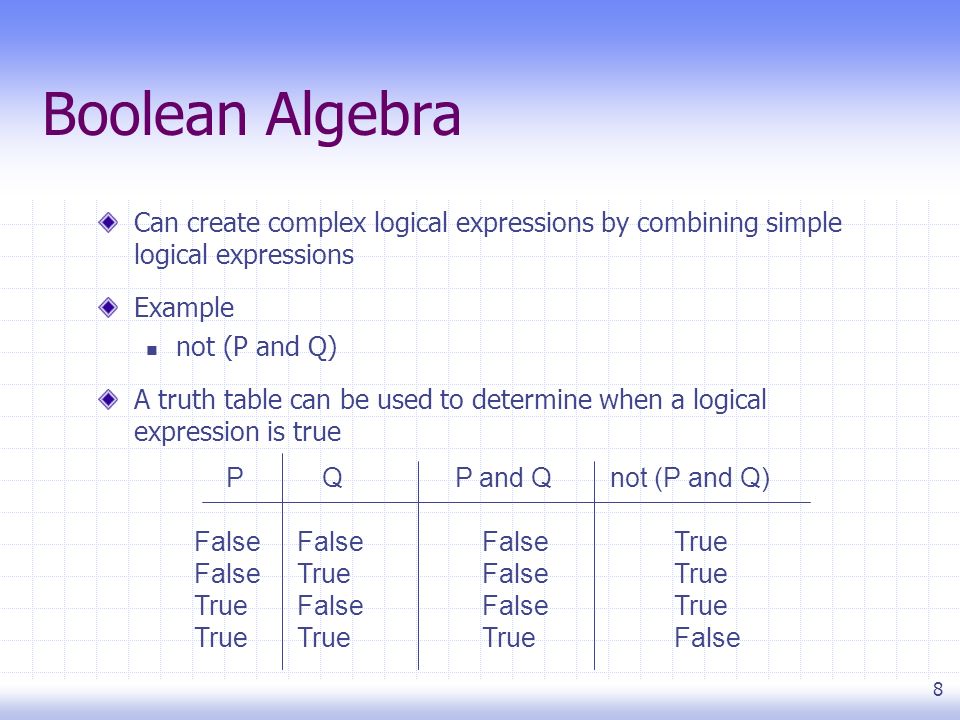 Boolean Algebra

Can create complex logical expressions by combining simple logical expressions

Example

not (P and Q)

A truth table can be used to determine when a logical expression is true

| P | Q | P and Q | not (P and Q) |
|---|---|---|---|
| False | False | False | True |
| False | True | False | True |
| True | False | False | True |
| True | True | True | False |

8